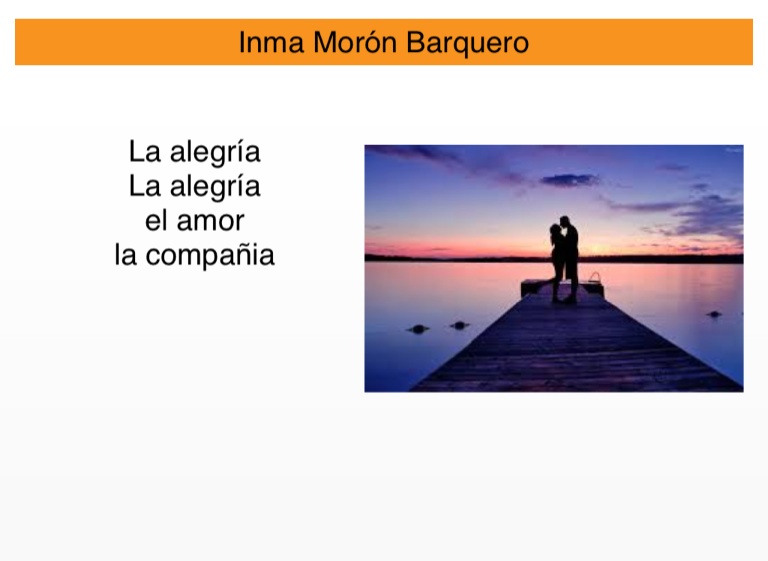 Inma Morón Barquero

La alegría
La alegría
el amor
la compañia